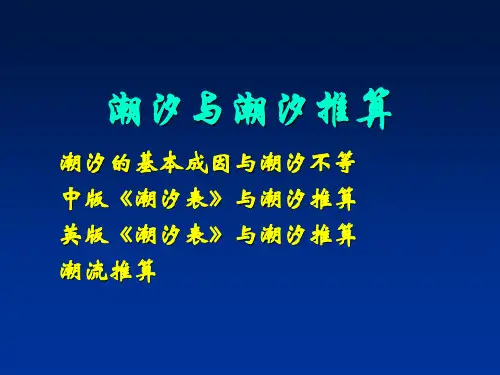 潮汐与潮汐推算

潮汐的基本成因与潮汐不等

中版《潮汐表》与潮汐推算

英版《潮汐表》与潮汐推算

潮流推算